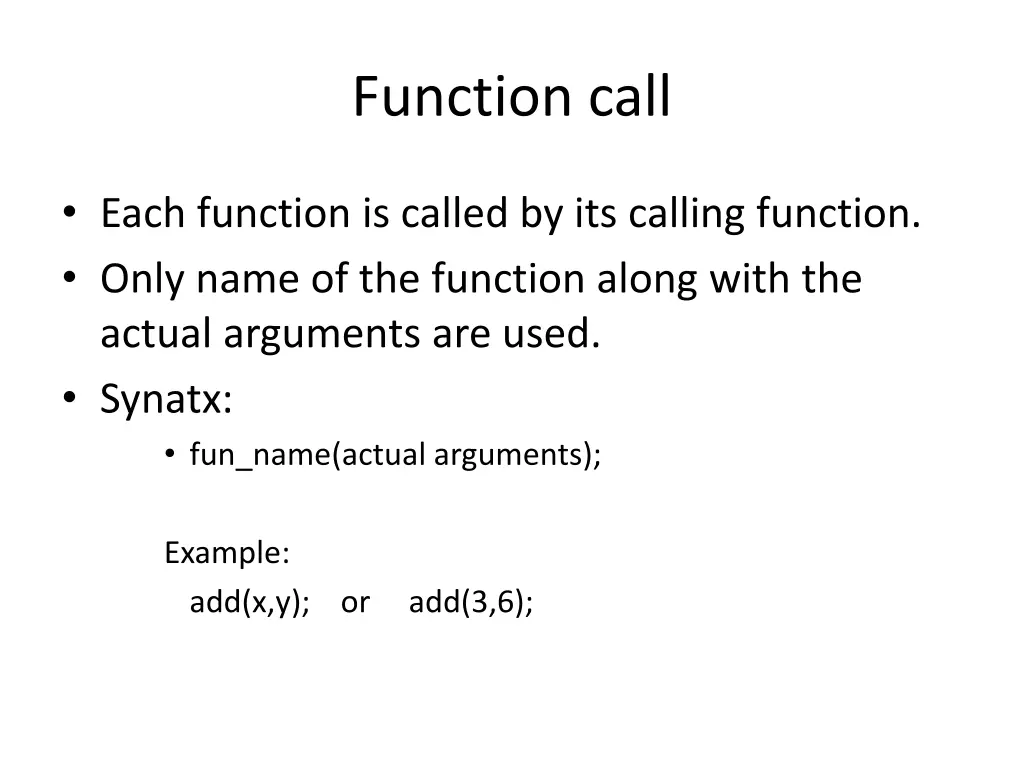 Function call

• Each function is called by its calling function.
• Only name of the function along with the actual arguments are used.
• Synatx:
  • fun_name(actual arguments);

Example:
add(x,y); or add(3,6);